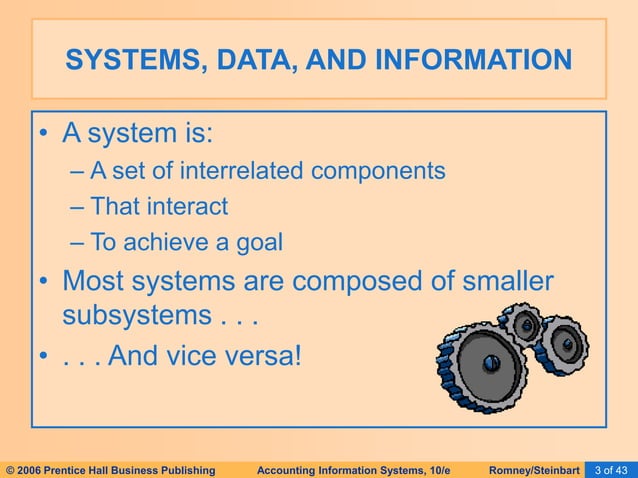 SYSTEMS, DATA, AND INFORMATION

• A system is:
– A set of interrelated components
– That interact
– To achieve a goal
• Most systems are composed of smaller subsystems . . .
• . . . And vice versa!

© 2006 Prentice Hall Business Publishing Accounting Information Systems, 10/e Romney/Steinbart 3 of 43